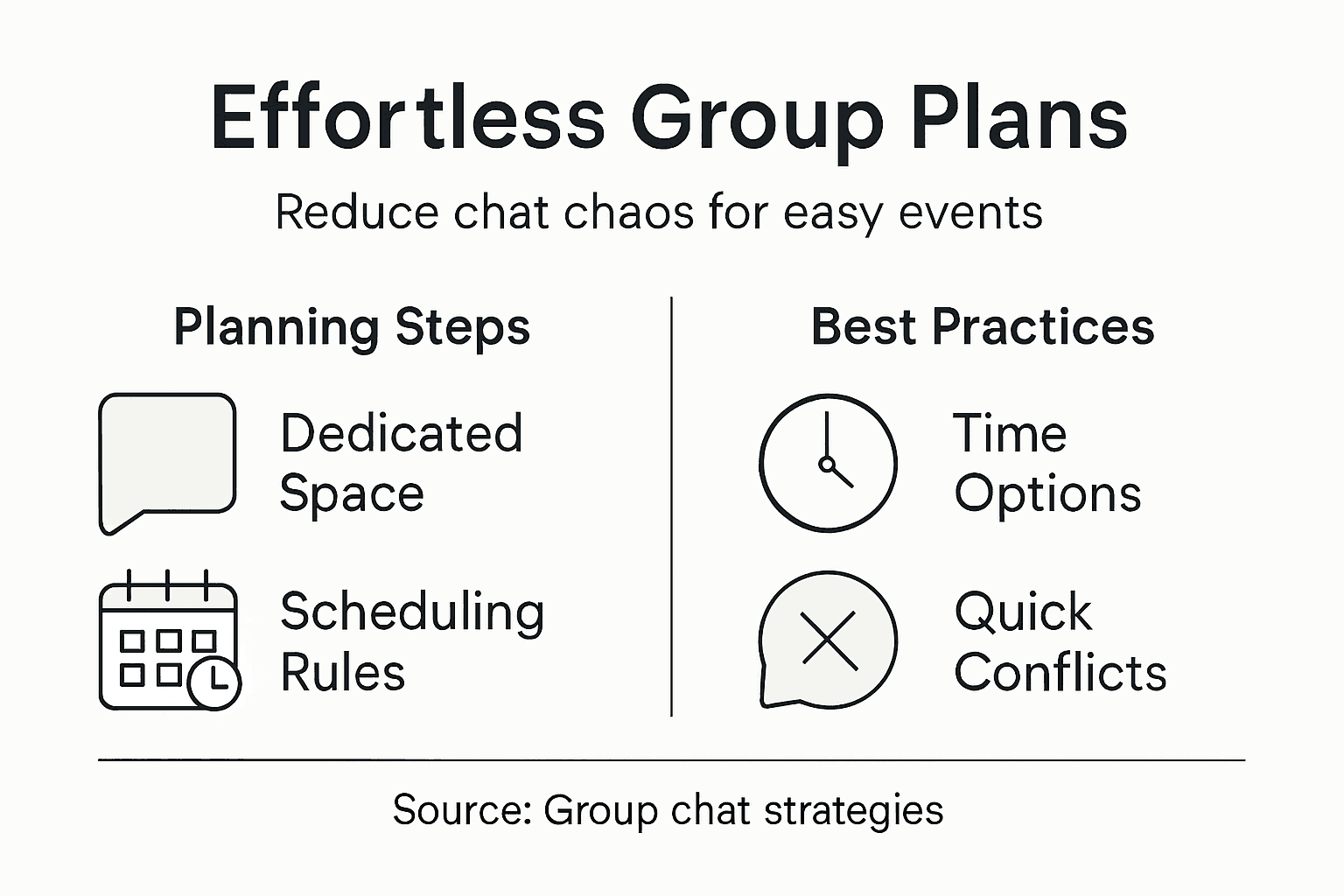 Effortless Group Plans

Reduce chat chaos for easy events

Planning Steps

Dedicated Space

Scheduling Rules

Best Practices

Time Options

Quick Conflicts

Source: Group chat strategies